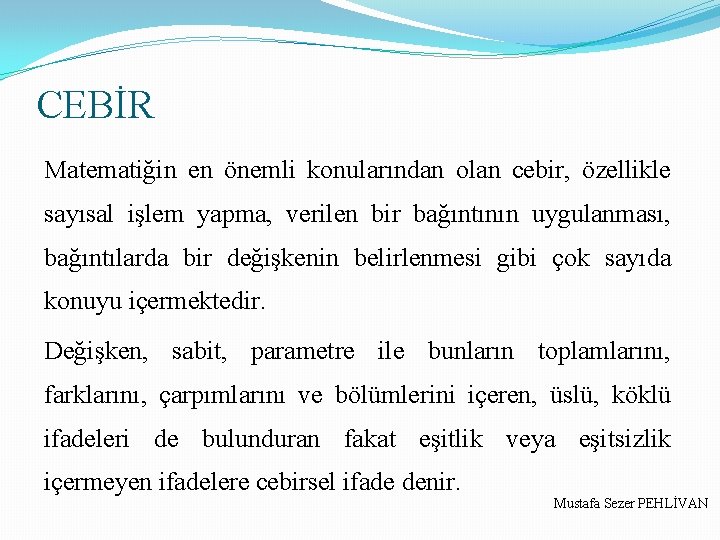 CEBİR

Matematiğin en önemli konularından olan cebir, özellikle sayısal işlem yapma, verilen bir bağıntının uygulanması, bağıntılarda bir değişkenin belirlenmesi gibi çok sayıda konuyu içermektedir.

Değişken, sabit, parametre ile bunların toplamlarını, farklarını, çarpımlarını ve bölümlerini içeren, üslü, köklü ifadeleri de bulunduran fakat eşitlik veya eşitsizlik içermeyen ifadelere cebirsel ifade denir.

Mustafa Sezer PEHLİVAN